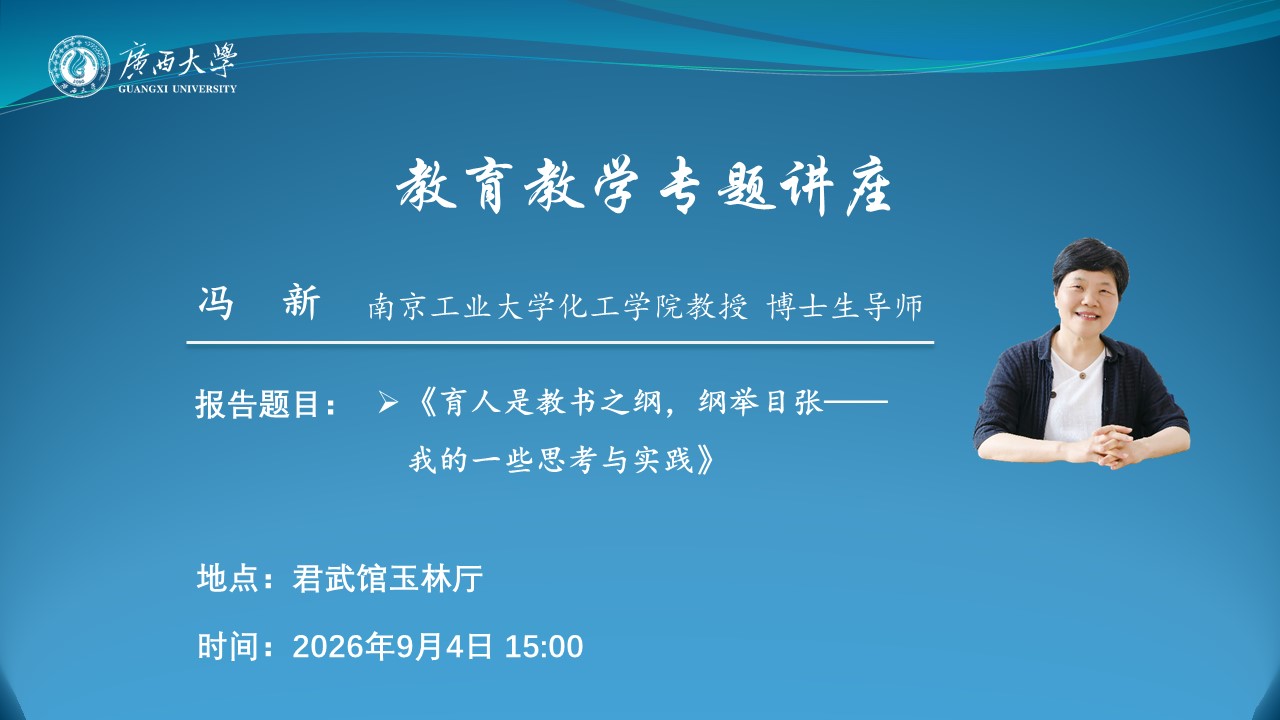 廣西大學
GUANGXI UNIVERSITY

教育教学专题讲座

冯 新 南京工业大学化工学院教授 博士生导师

报告题目： ➢《育人是教书之纲，纲举目张——我的一些思考与实践》

地点：君武馆玉林厅

时间：2026年9月4日 15:00